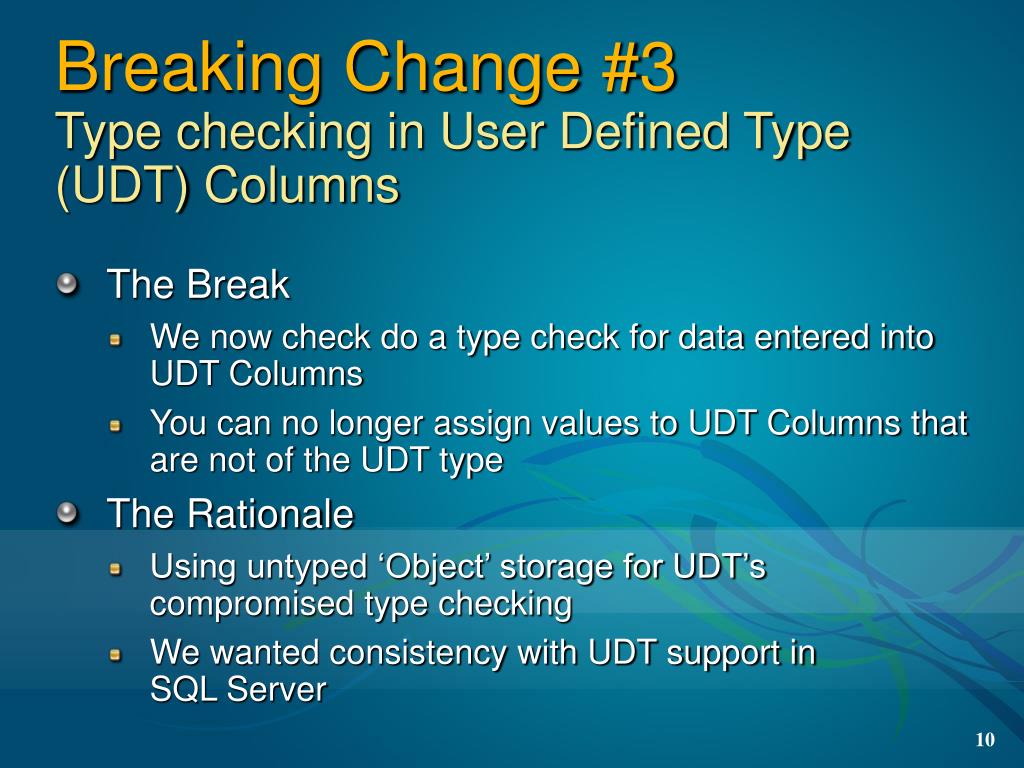 Breaking Change #3
Type checking in User Defined Type (UDT) Columns

The Break

We now check do a type check for data entered into UDT Columns

You can no longer assign values to UDT Columns that are not of the UDT type

The Rationale

Using untyped ‘Object’ storage for UDT’s compromised type checking

We wanted consistency with UDT support in SQL Server

10